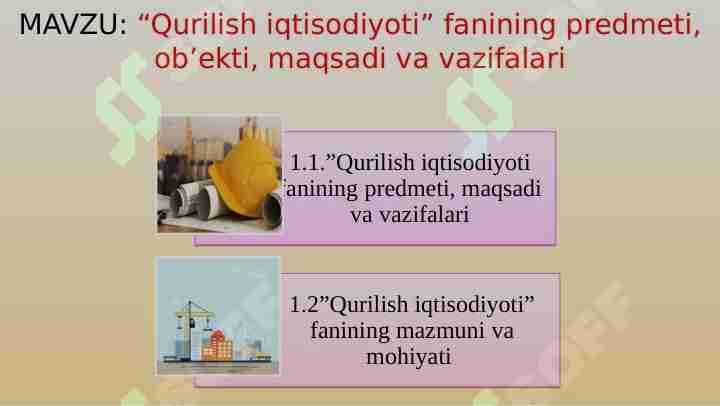 MAVZU: “Qurilish iqtisodiyoti” fanining predmeti, ob’ekti, maqsadi va vazifalari

1.1.”Qurilish iqtisodiyoti fanining predmeti, maqsadi va vazifalari

1.2”Qurilish iqtisodiyoti” fanining mazmuni va mohiyati